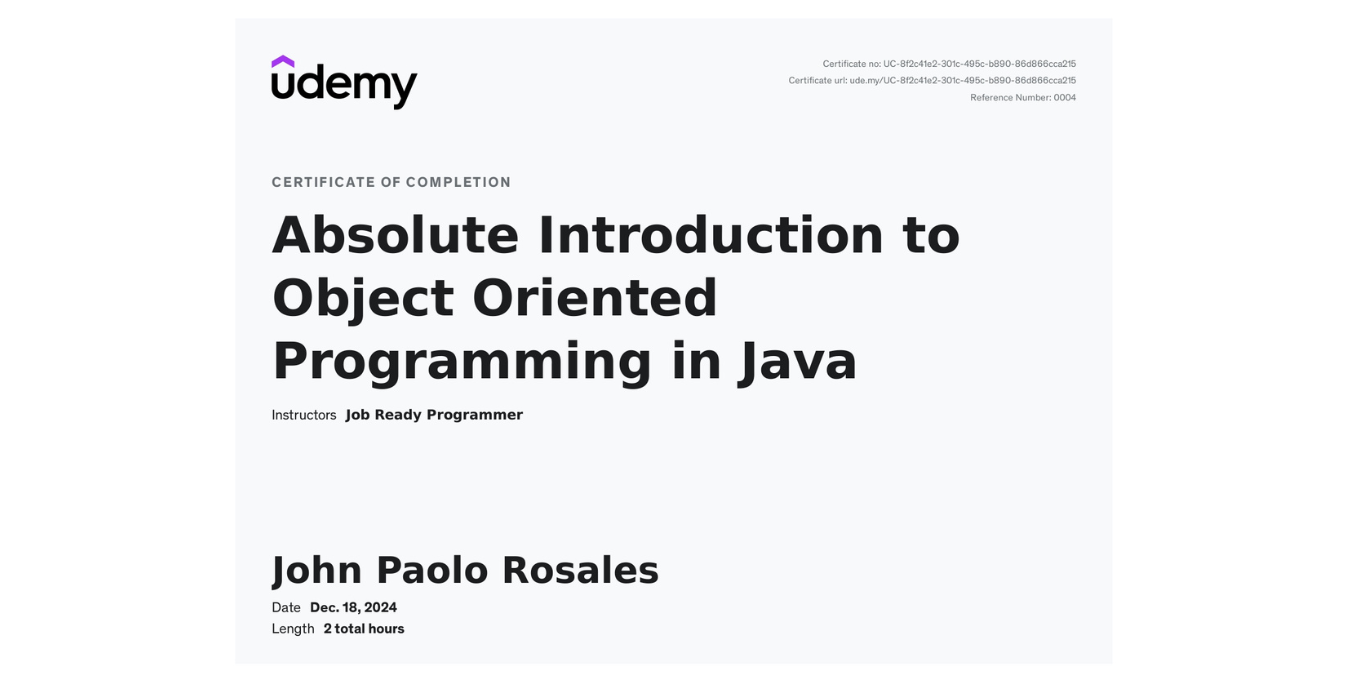 udemy

Certificate no: UC-8f2c41e2-301c-495c-b890-86d866cca215
Certificate url: ude.my/UC-8f2c41e2-301c-495c-b890-86d866cca215
Reference Number: 0004

CERTIFICATE OF COMPLETION

Absolute Introduction to Object Oriented Programming in Java

Instructors Job Ready Programmer

John Paolo Rosales

Date Dec. 18, 2024
Length 2 total hours